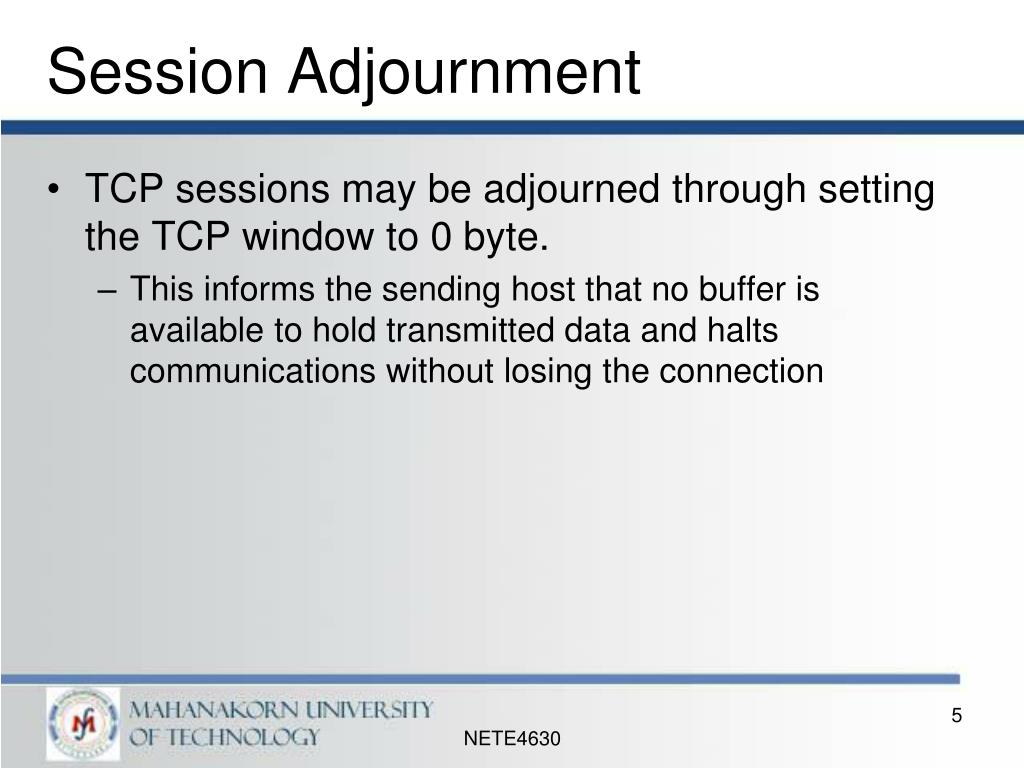 Session Adjournment

• TCP sessions may be adjourned through setting the TCP window to 0 byte.

– This informs the sending host that no buffer is available to hold transmitted data and halts communications without losing the connection

MAHANAKORN UNIVERSITY OF TECHNOLOGY

NETE4630

5